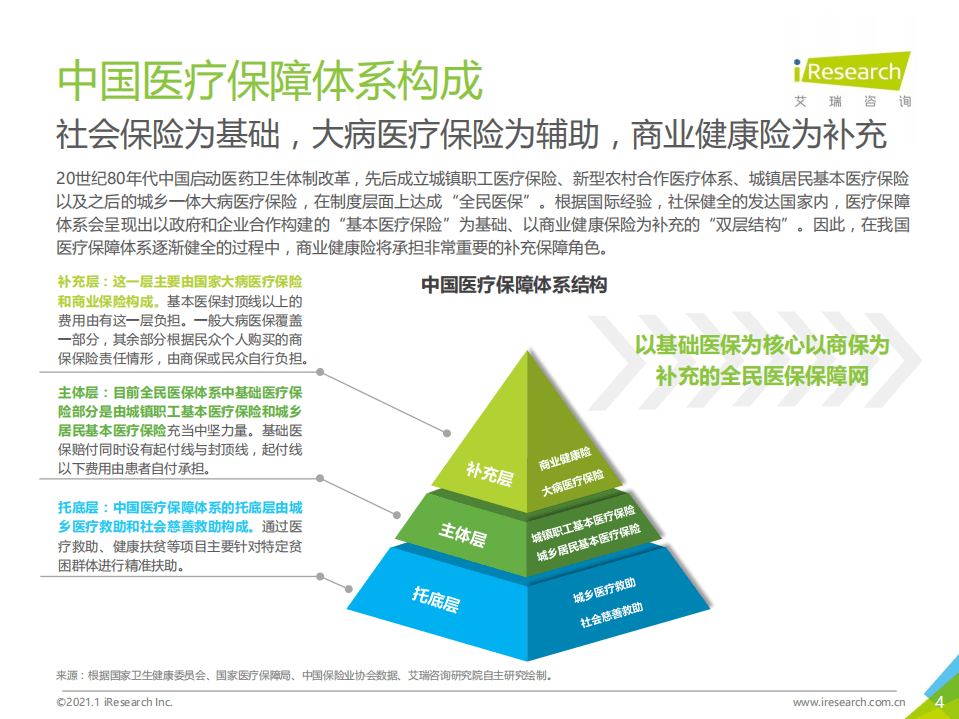 中国医疗保障体系构成

iResearch
艾瑞咨询

社会保险为基础，大病医疗保险为辅助，商业健康险为补充

20世纪80年代中国启动医药卫生体制改革，先后成立城镇职工医疗保险、新型农村合作医疗体系、城镇居民基本医疗保险以及之后的城乡一体大病医疗保险，在制度层面上达成“全民医保”。根据国际经验，社保健全的发达国家内，医疗保障体系会呈现出以政府和企业合作构建的“基本医疗保险”为基础、以商业健康保险为补充的“双层结构”。因此，在我国医疗保障体系逐渐健全的过程中，商业健康险将承担非常重要的补充保障角色。

补充层：这一层主要由国家大病医疗保险和商业保险构成。基本医保封顶线以上的费用由有这一层负担。一般大病医保覆盖一部分，其余部分根据民众个人购买的商保保险责任情形，由商保或民众自行负担。

主体层：目前全民医保体系中基础医疗保险部分是由城镇职工基本医疗保险和城乡居民基本医疗保险充当中坚力量。基础医保赔付同时设有起付线与封顶线，起付线以下费用由患者自付承担。

托底层：中国医疗保障体系的托底层由城乡医疗救助和社会慈善救助构成。通过医疗救助、健康扶贫等项目主要针对特定贫困群体进行精准扶助。

中国医疗保障体系结构

以基础医保为核心以商保为补充的全民医保保障网

补充层
商业健康险
大病医疗保险

主体层
城镇职工基本医疗保险
城乡居民基本医疗保险

托底层
城乡医疗救助
社会慈善救助

来源：根据国家卫生健康委员会、国家医疗保障局、中国保险业协会数据、艾瑞咨询研究院自主研究绘制。

©2021.1 iResearch Inc.
www.iresearch.com.cn 4